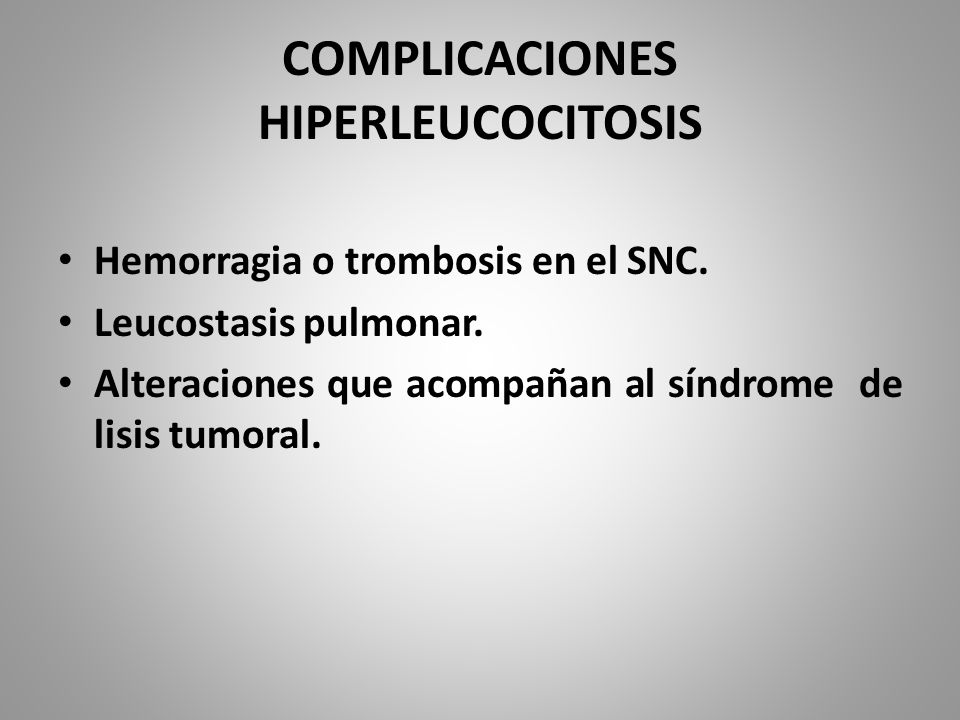 COMPLICACIONES HIPERLEUCOCITOSIS

• Hemorragia o trombosis en el SNC.
• Leucostasis pulmonar.
• Alteraciones que acompañan al síndrome de lisis tumoral.